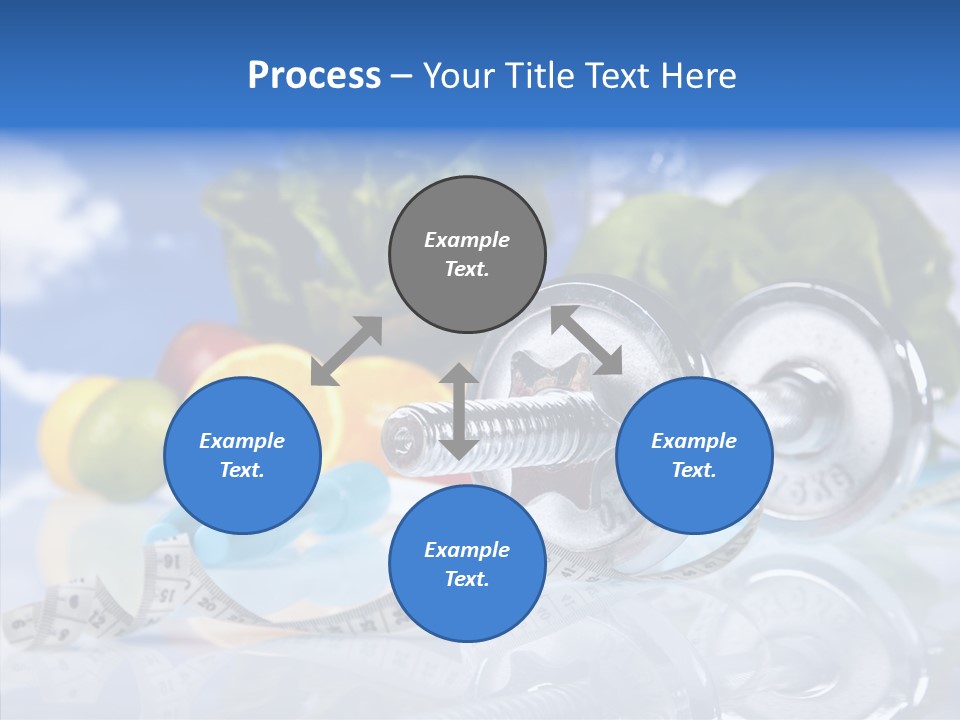 Process – Your Title Text Here

Example Text.

Example Text.

Example Text.

Example Text.